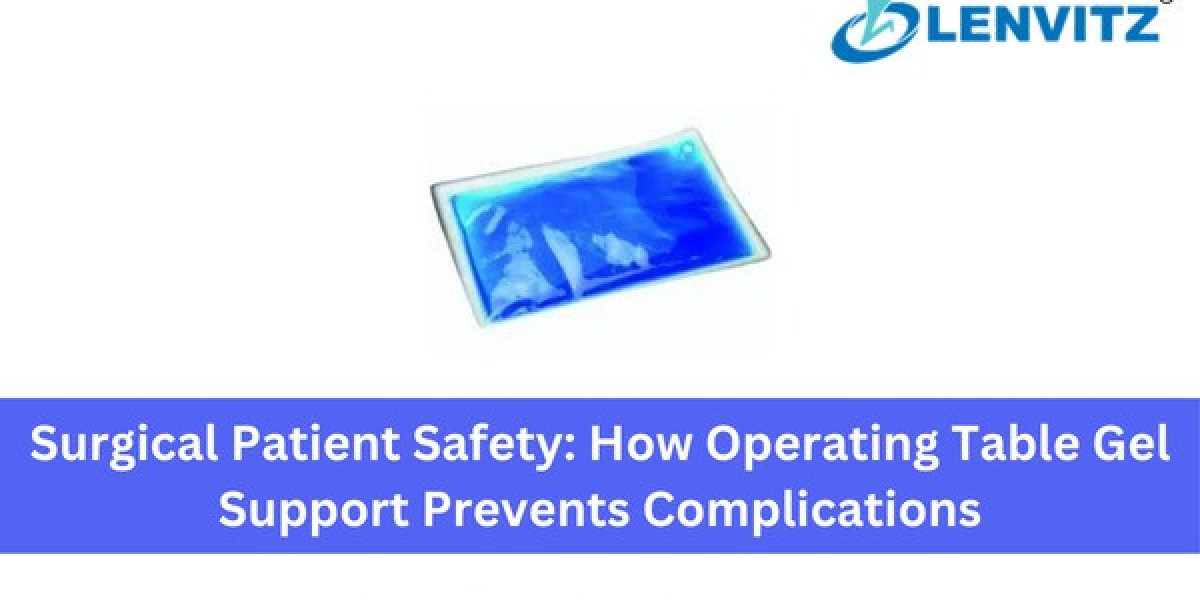 LENVITZ

Surgical Patient Safety: How Operating Table Gel Support Prevents Complications